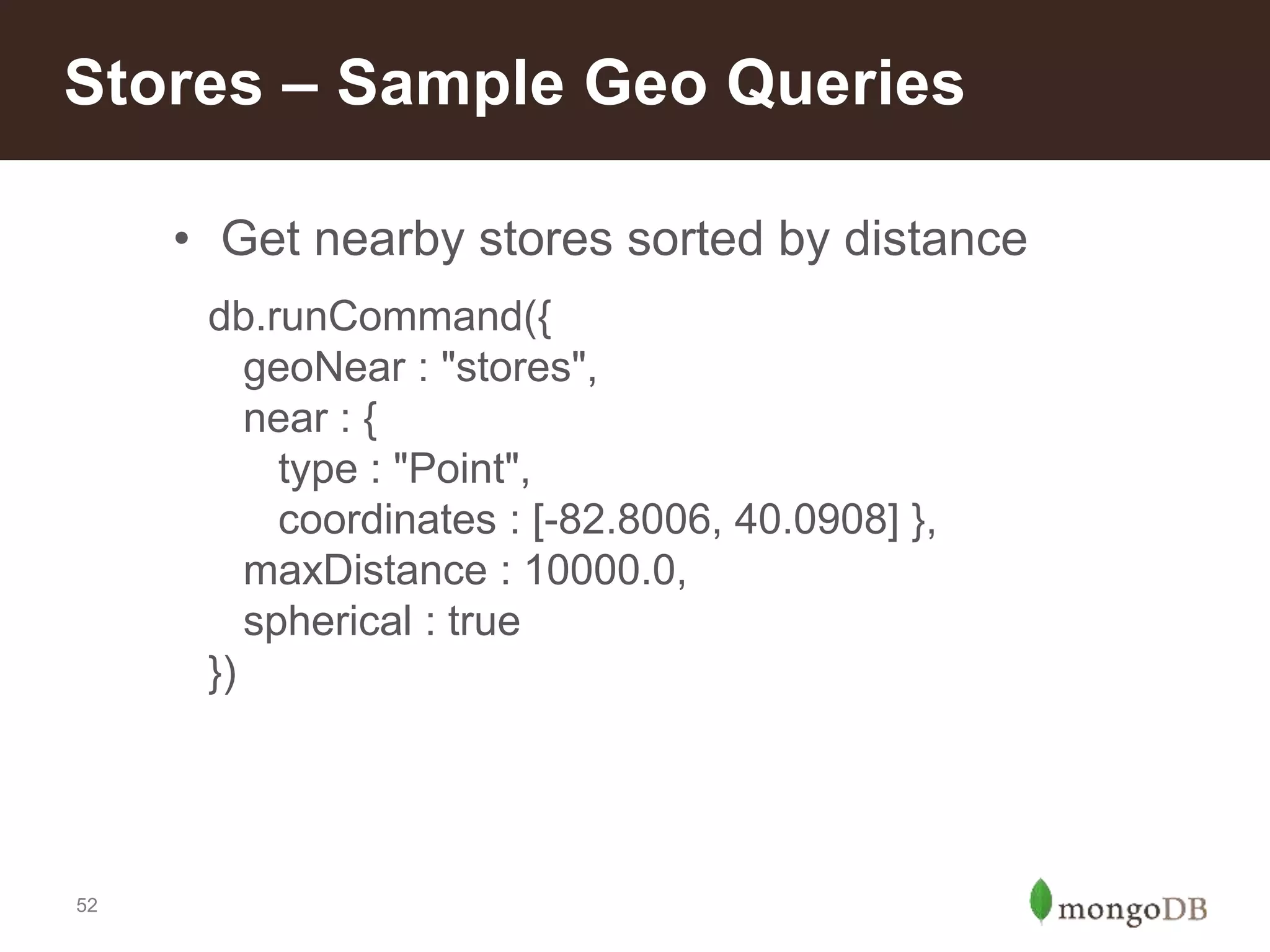 Stores – Sample Geo Queries

• Get nearby stores sorted by distance

db.runCommand({
  geoNear : "stores",
  near : {
    type : "Point",
    coordinates : [-82.8006, 40.0908] },
  maxDistance : 10000.0,
  spherical : true
})

52

mongoDB